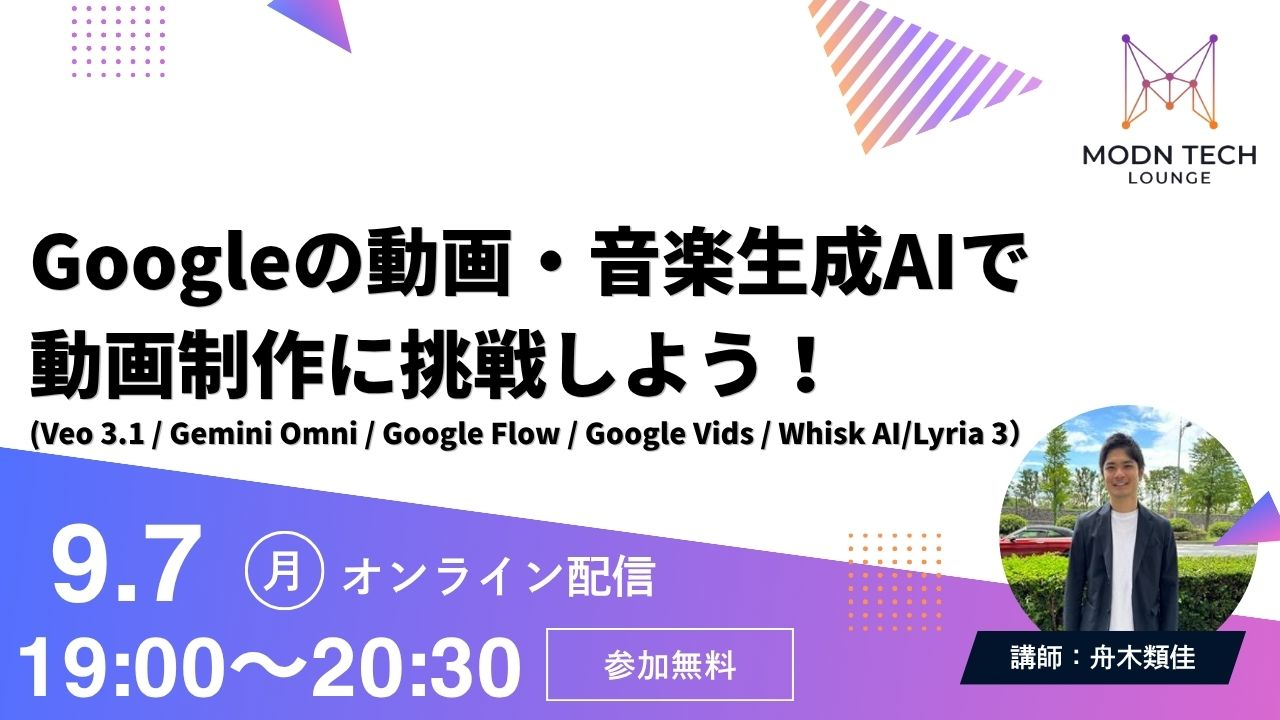 MODN TECH
LOUNGE

Googleの動画・音楽生成AIで
動画制作に挑戦しよう！
(Veo 3.1 / Gemini Omni / Google Flow / Google Vids / Whisk AI/Lyria 3)

9.7 月 オンライン配信

19:00〜20:30

参加無料

講師：舟木類佳